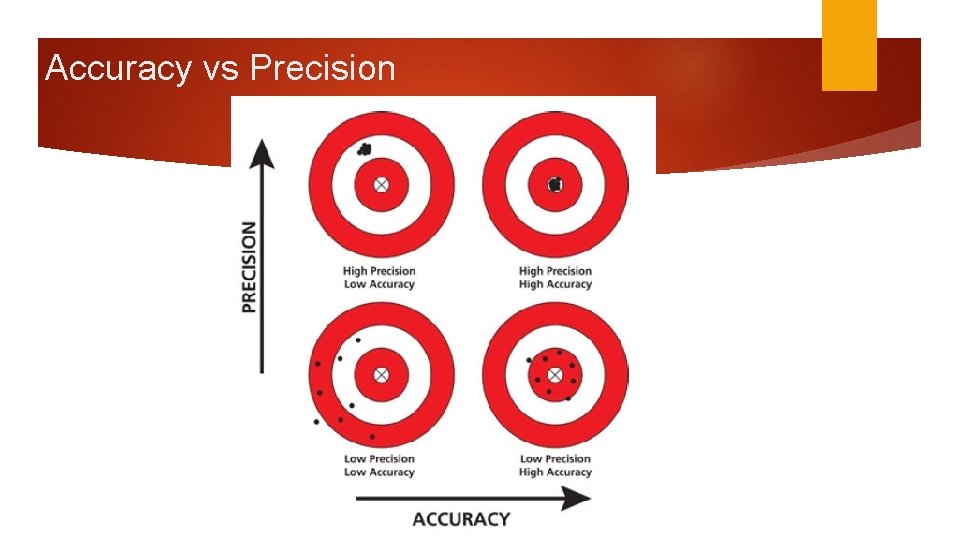 Accuracy vs Precision

PRECISION

High Precision
Low Accuracy

High Precision
High Accuracy

Low Precision
Low Accuracy

Low Precision
High Accuracy

ACCURACY